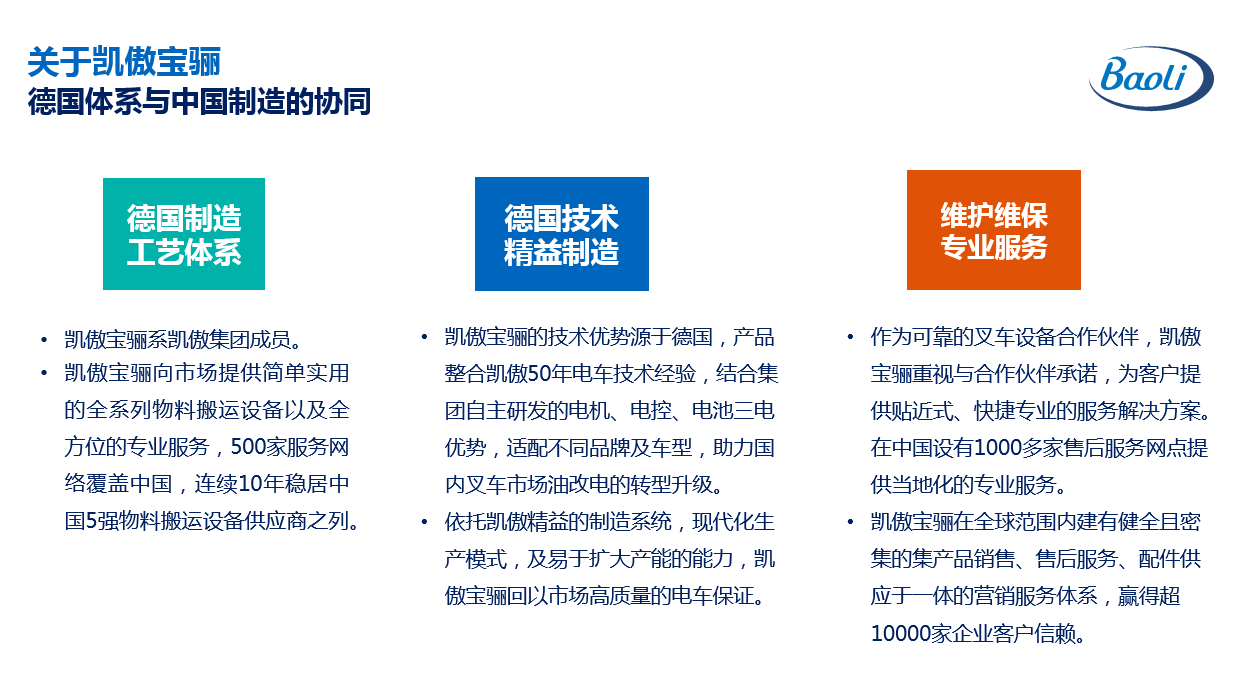 关于凯傲宝骊
德国体系与中国制造的协同

Baoli

德国制造
工艺体系

• 凯傲宝骊系凯傲集团成员。
• 凯傲宝骊向市场提供简单实用的全系列物料搬运设备以及全方位的专业服务，500家服务网络覆盖中国，连续10年稳居中国5强物料搬运设备供应商之列。

德国技术
精益制造

• 凯傲宝骊的技术优势源于德国，产品整合凯傲50年电车技术经验，结合集团自主研发的电机、电控、电池三电优势，适配不同品牌及车型，助力国内叉车市场油改电的转型升级。
• 依托凯傲精益的制造系统，现代化生产模式，及易于扩大产能的能力，凯傲宝骊回以市场高质量的电车保证。

维护维保
专业服务

• 作为可靠的叉车设备合作伙伴，凯傲宝骊重视与合作伙伴承诺，为客户提供贴近式、快捷专业的服务解决方案。在中国设有1000多家售后服务网点提供当地化的专业服务。
• 凯傲宝骊在全球范围内建有健全且密集的集产品销售、售后服务、配件供应于一体的营销服务体系，赢得超10000家企业客户信赖。